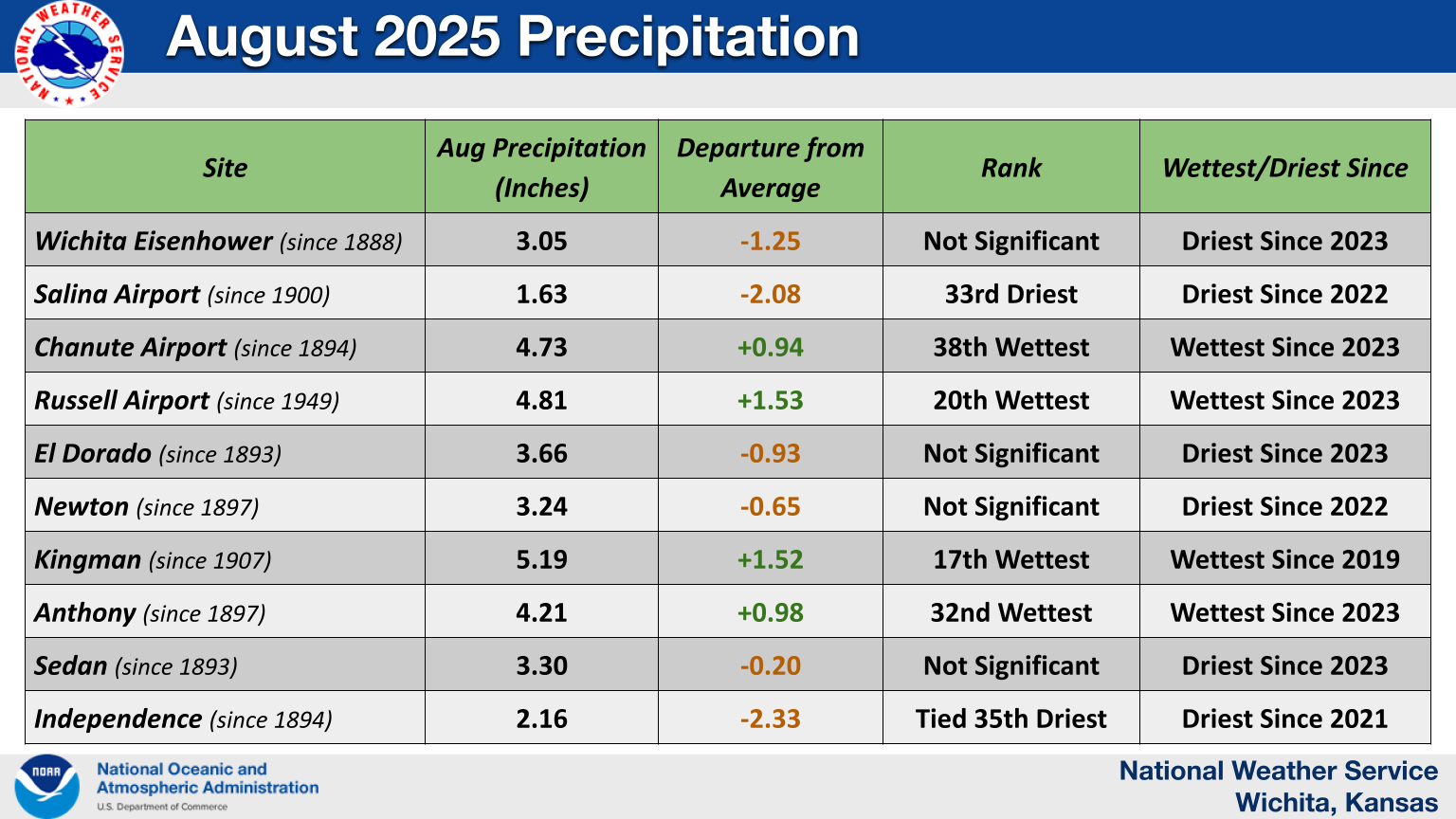 NATIONAL WEATHER SERVICE

August 2025 Precipitation

| Site | Aug Precipitation (Inches) | Departure from Average | Rank | Wettest/Driest Since |
|---|---|---|---|---|
| Wichita Eisenhower (since 1888) | 3.05 | -1.25 | Not Significant | Driest Since 2023 |
| Salina Airport (since 1900) | 1.63 | -2.08 | 33rd Driest | Driest Since 2022 |
| Chanute Airport (since 1894) | 4.73 | +0.94 | 38th Wettest | Wettest Since 2023 |
| Russell Airport (since 1949) | 4.81 | +1.53 | 20th Wettest | Wettest Since 2023 |
| El Dorado (since 1893) | 3.66 | -0.93 | Not Significant | Driest Since 2023 |
| Newton (since 1897) | 3.24 | -0.65 | Not Significant | Driest Since 2022 |
| Kingman (since 1907) | 5.19 | +1.52 | 17th Wettest | Wettest Since 2019 |
| Anthony (since 1897) | 4.21 | +0.98 | 32nd Wettest | Wettest Since 2023 |
| Sedan (since 1893) | 3.30 | -0.20 | Not Significant | Driest Since 2023 |
| Independence (since 1894) | 2.16 | -2.33 | Tied 35th Driest | Driest Since 2021 |

NOAA
National Oceanic and
Atmospheric Administration
U.S. Department of Commerce

National Weather Service
Wichita, Kansas